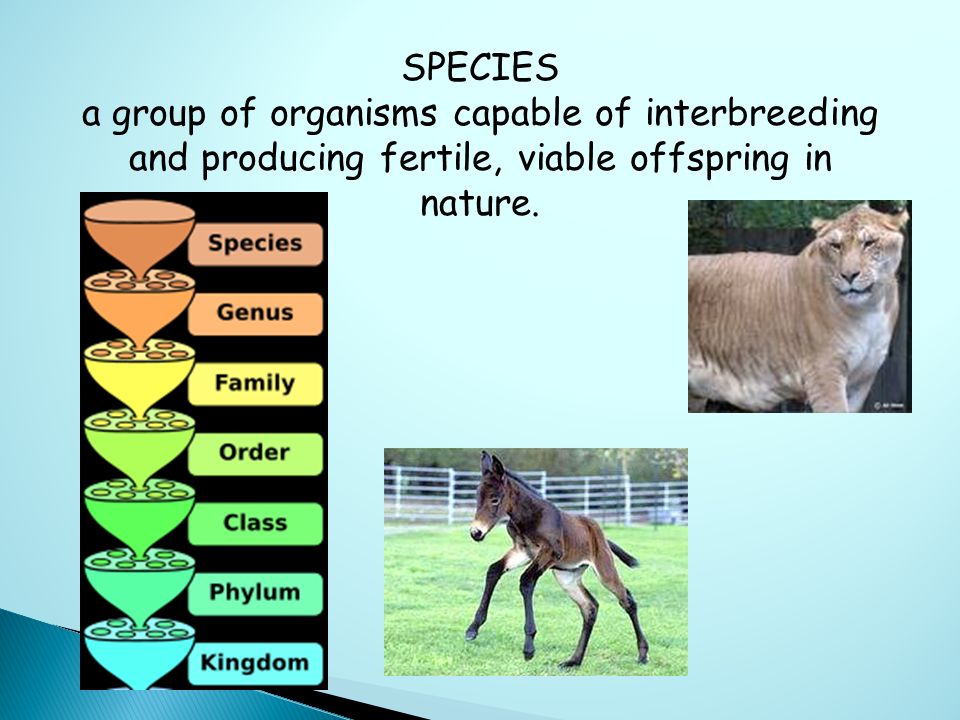 SPECIES
a group of organisms capable of interbreeding and producing fertile, viable offspring in nature.

Species
Genus
Family
Order
Class
Phylum
Kingdom